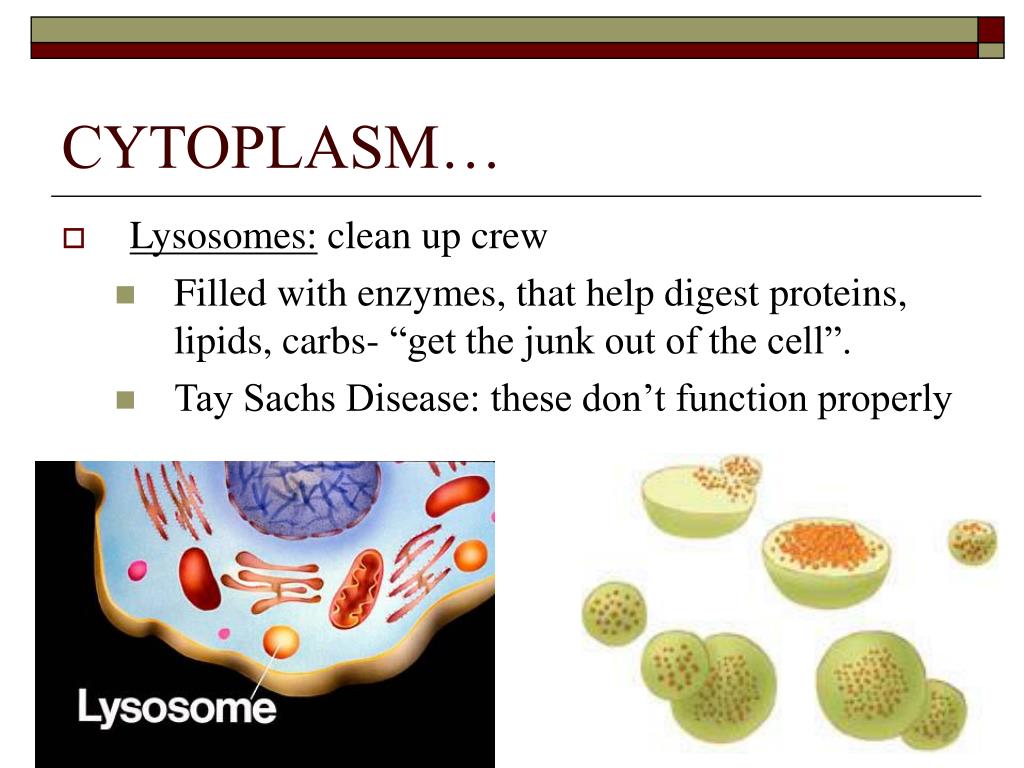 CYTOPLASM…

Lysosomes: clean up crew

Filled with enzymes, that help digest proteins, lipids, carbs- “get the junk out of the cell”.

Tay Sachs Disease: these don’t function properly

Lysosome